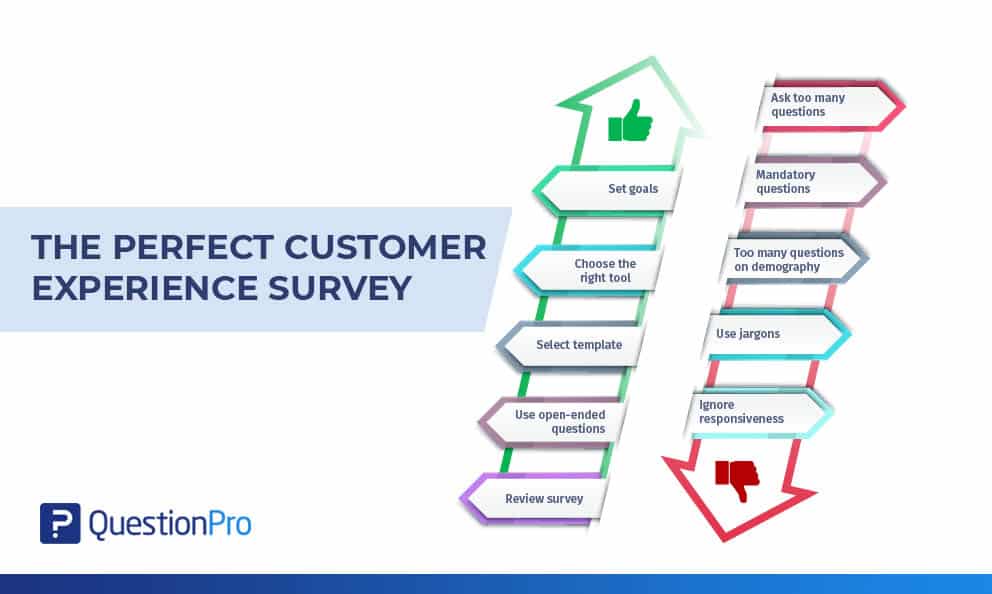 THE PERFECT CUSTOMER EXPERIENCE SURVEY

Set goals

Choose the right tool

Select template

Use open-ended questions

Review survey

Ask too many questions

Mandatory questions

Too many questions on demography

Use jargons

Ignore responsiveness

QuestionPro